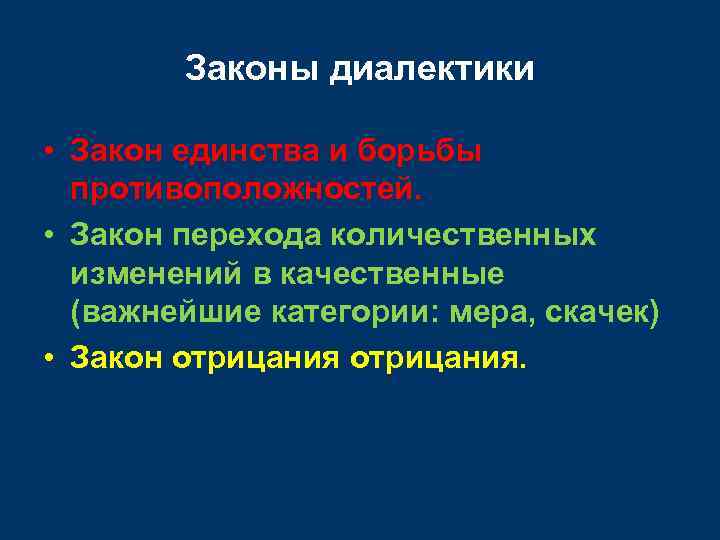 Законы диалектики

• Закон единства и борьбы противоположностей.
• Закон перехода количественных изменений в качественные (важнейшие категории: мера, скачек)
• Закон отрицания отрицания.